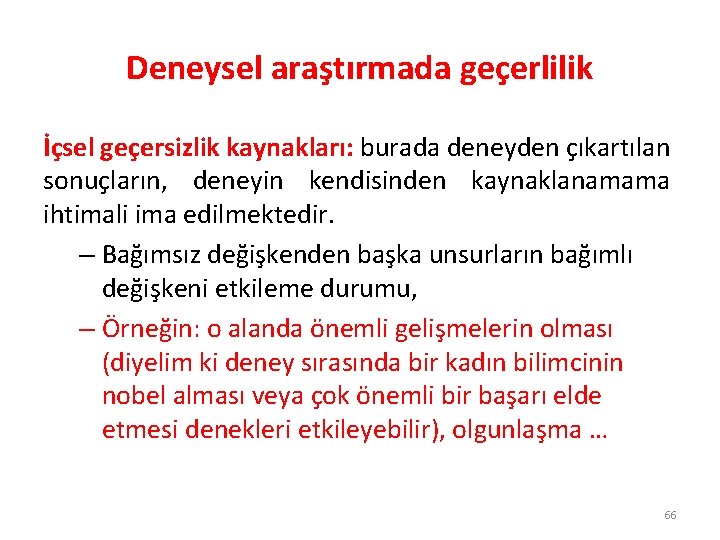 Deneysel araştırmada geçerlilik

İçsel geçersizlik kaynakları: burada deneyden çıkartılan sonuçların, deneyin kendisinden kaynaklanamama ihtimali ima edilmektedir.

– Bağımsız değişkenden başka unsurların bağımlı değişkeni etkileme durumu,

– Örneğin: o alanda önemli gelişmelerin olması (diyelim ki deney sırasında bir kadın bilimcinin nobel alması veya çok önemli bir başarı elde etmesi denekleri etkileyebilir), olgunlaşma …

66